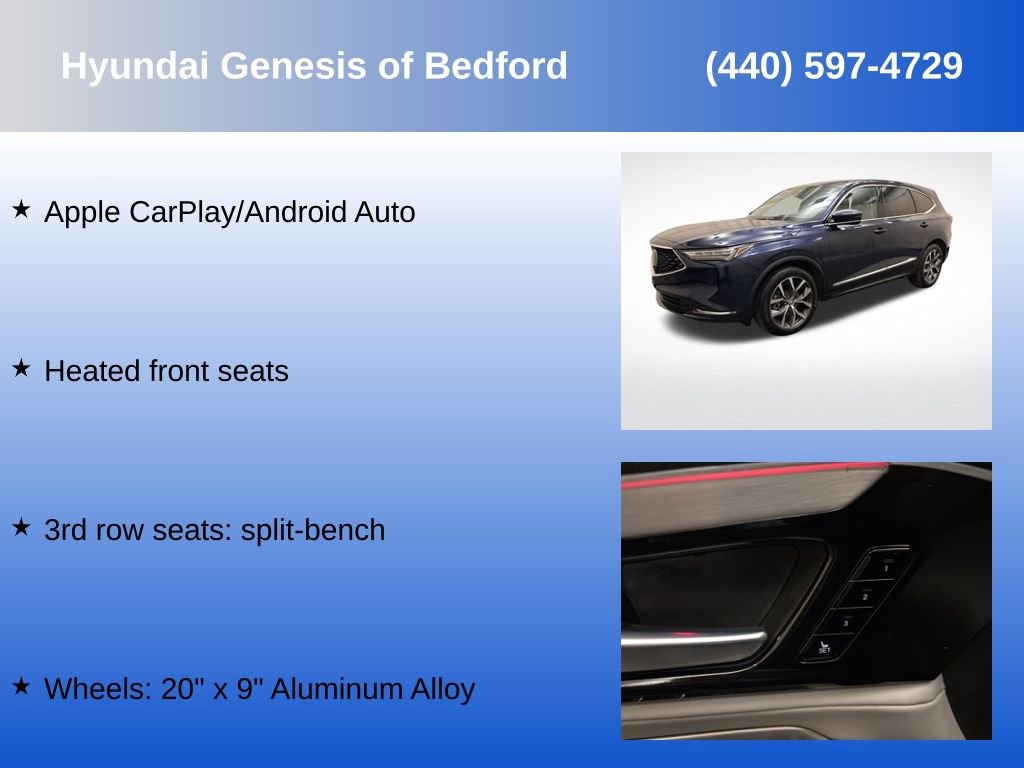 Hyundai Genesis of Bedford (440) 597-4729

★ Apple CarPlay/Android Auto

★ Heated front seats

★ 3rd row seats: split-bench

★ Wheels: 20" x 9" Aluminum Alloy

1
2
3
SET